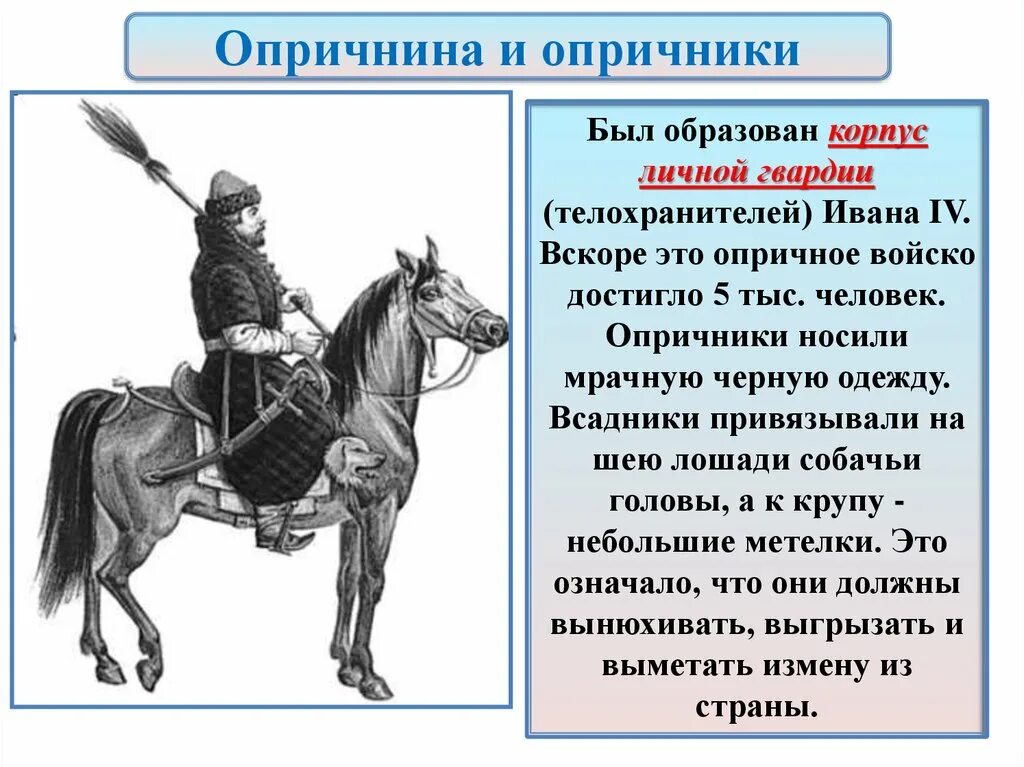 Опричнина и опричники

Был образован корпус личной гвардии (телохранителей) Ивана IV. Вскоре это опричное войско достигло 5 тыс. человек. Опричники носили мрачную черную одежду. Всадники привязывали на шею лошади собачьи головы, а к крупу - небольшие метелки. Это означало, что они должны вынюхивать, выгрызать и выметать измену из страны.